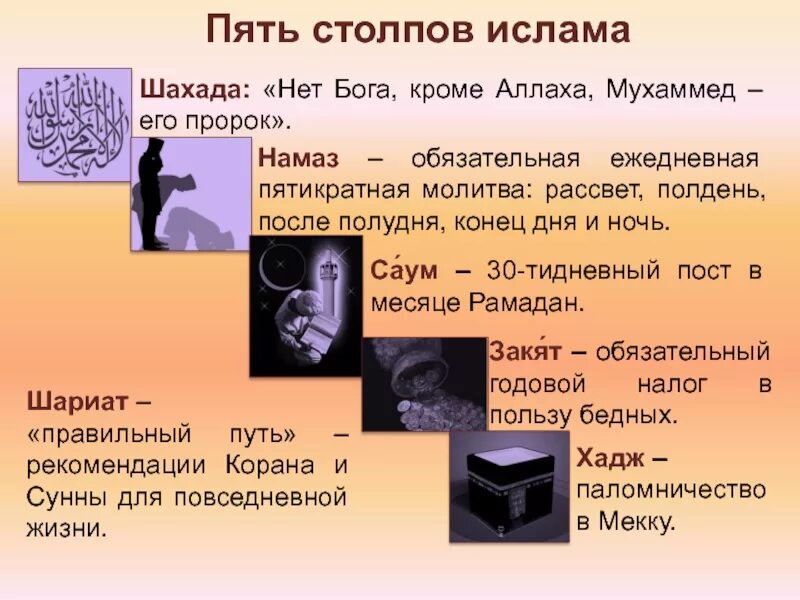 Пять столпов ислама

Шахада: «Нет Бога, кроме Аллаха, Мухаммед – его пророк».

Намаз – обязательная ежедневная пятикратная молитва: рассвет, полдень, после полудня, конец дня и ночь.

Са́ум – 30-тидневный пост в месяце Рамадан.

Закя́т – обязательный годовой налог в пользу бедных.

Хадж – паломничество в Мекку.

Шариат – «правильный путь» – рекомендации Корана и Сунны для повседневной жизни.